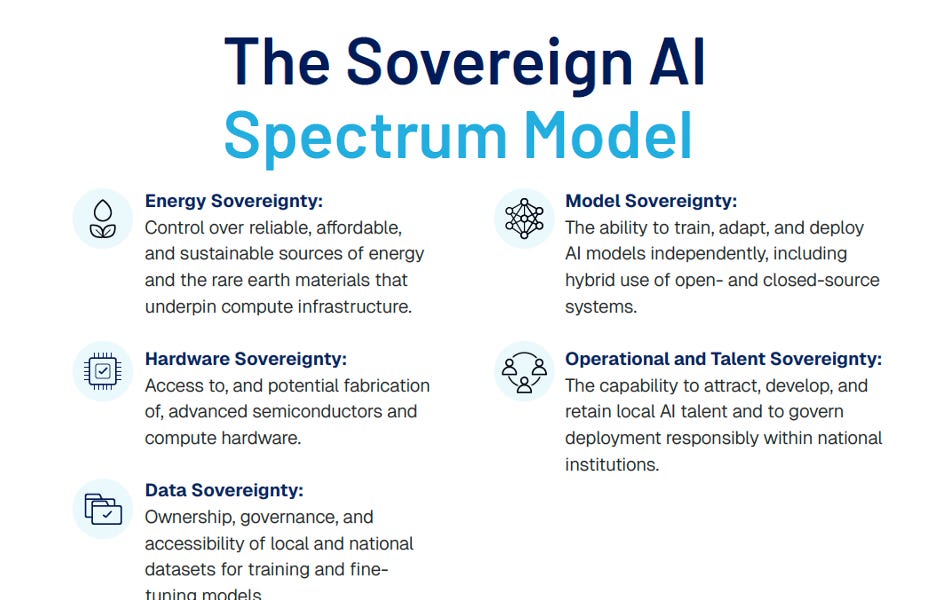 The Sovereign AI Spectrum Model

Energy Sovereignty:
Control over reliable, affordable, and sustainable sources of energy and the rare earth materials that underpin compute infrastructure.

Hardware Sovereignty:
Access to, and potential fabrication of, advanced semiconductors and compute hardware.

Data Sovereignty:
Ownership, governance, and accessibility of local and national datasets for training and fine-tuning models.

Model Sovereignty:
The ability to train, adapt, and deploy AI models independently, including hybrid use of open- and closed-source systems.

Operational and Talent Sovereignty:
The capability to attract, develop, and retain local AI talent and to govern deployment responsibly within national institutions.